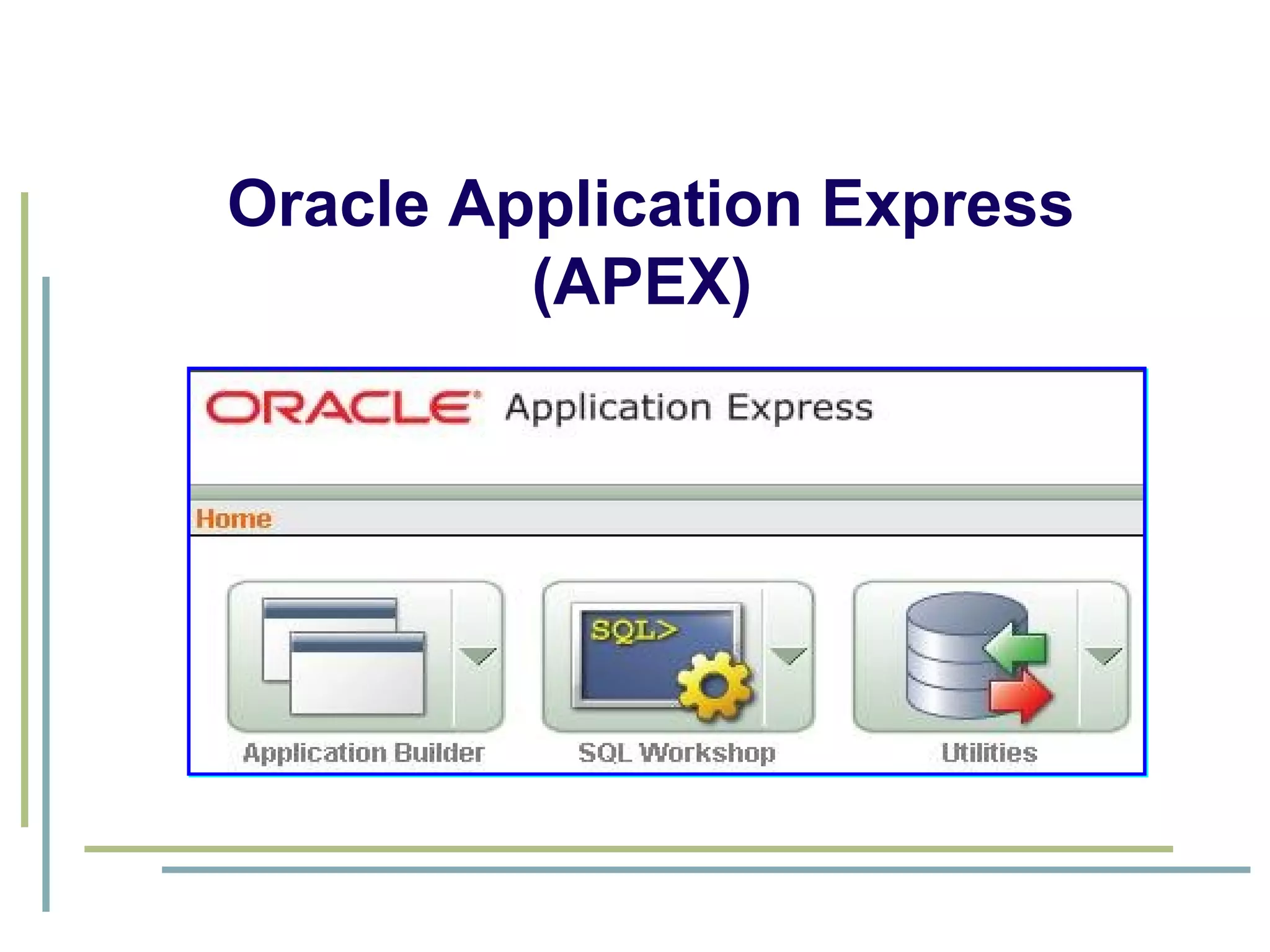 Oracle Application Express (APEX)

ORACLE® Application Express

Home

SQL>

Application Builder

SQL Workshop

Utilities